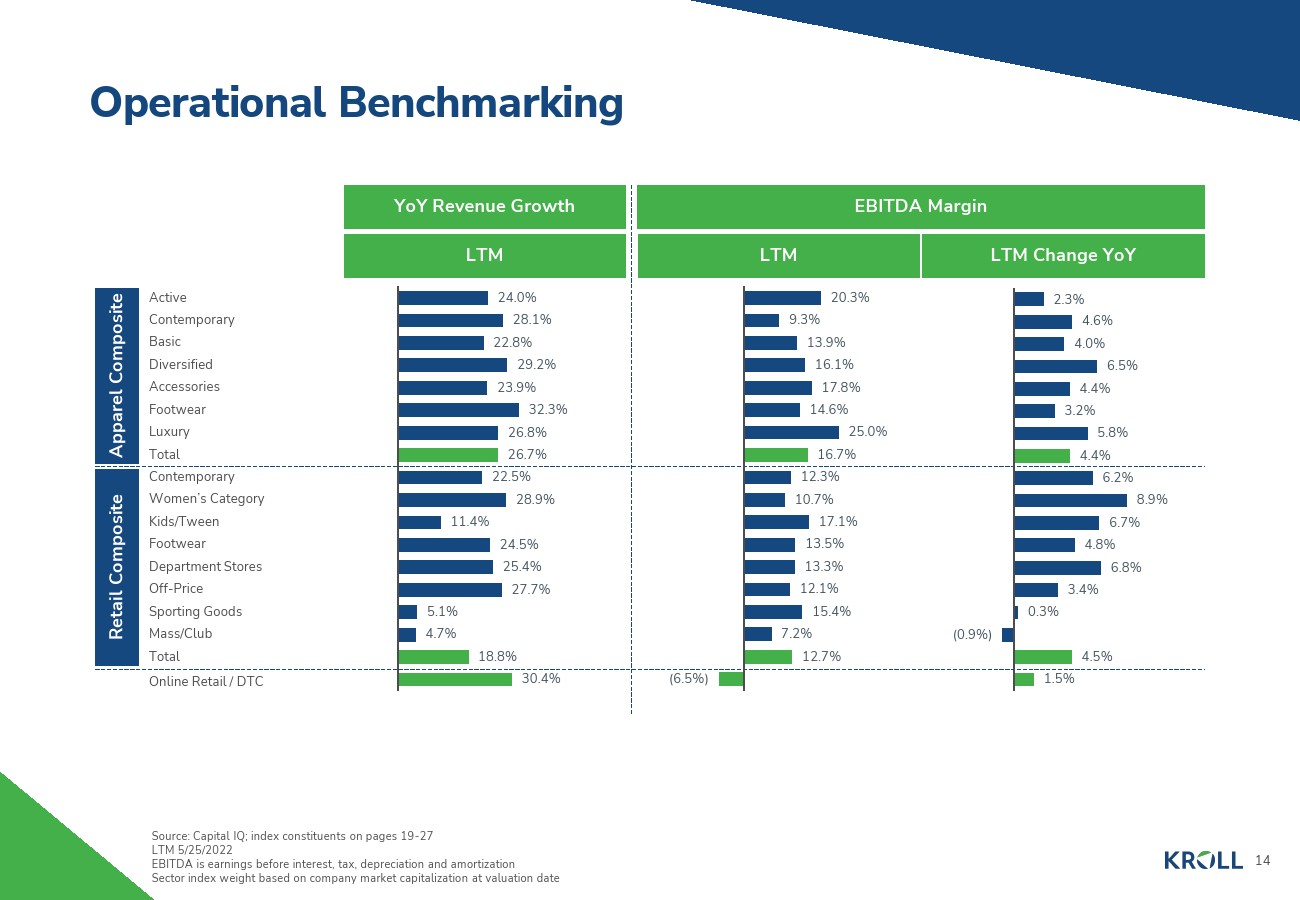 Operational Benchmarking

| | | YoY Revenue Growth | EBITDA Margin | |
|---|---|---|---|---|
| | | LTM | LTM | LTM Change YoY |
| Apparel Composite | Active | 24.0% | 20.3% | 2.3% |
| | Contemporary | 28.1% | 9.3% | 4.6% |
| | Basic | 22.8% | 13.9% | 4.0% |
| | Diversified | 29.2% | 16.1% | 6.5% |
| | Accessories | 23.9% | 17.8% | 4.4% |
| | Footwear | 32.3% | 14.6% | 3.2% |
| | Luxury | 26.8% | 25.0% | 5.8% |
| | Total | 26.7% | 16.7% | 4.4% |
| Retail Composite | Contemporary | 22.5% | 12.3% | 6.2% |
| | Women's Category | 28.9% | 10.7% | 8.9% |
| | Kids/Tween | 11.4% | 17.1% | 6.7% |
| | Footwear | 24.5% | 13.5% | 4.8% |
| | Department Stores | 25.4% | 13.3% | 6.8% |
| | Off-Price | 27.7% | 12.1% | 3.4% |
| | Sporting Goods | 5.1% | 15.4% | 0.3% |
| | Mass/Club | 4.7% | 7.2% | (0.9%) |
| | Total | 18.8% | 12.7% | 4.5% |
| | Online Retail / DTC | 30.4% | (6.5%) | 1.5% |

Source: Capital IQ; index constituents on pages 19-27
LTM 5/25/2022
EBITDA is earnings before interest, tax, depreciation and amortization
Sector index weight based on company market capitalization at valuation date

KROLL 14